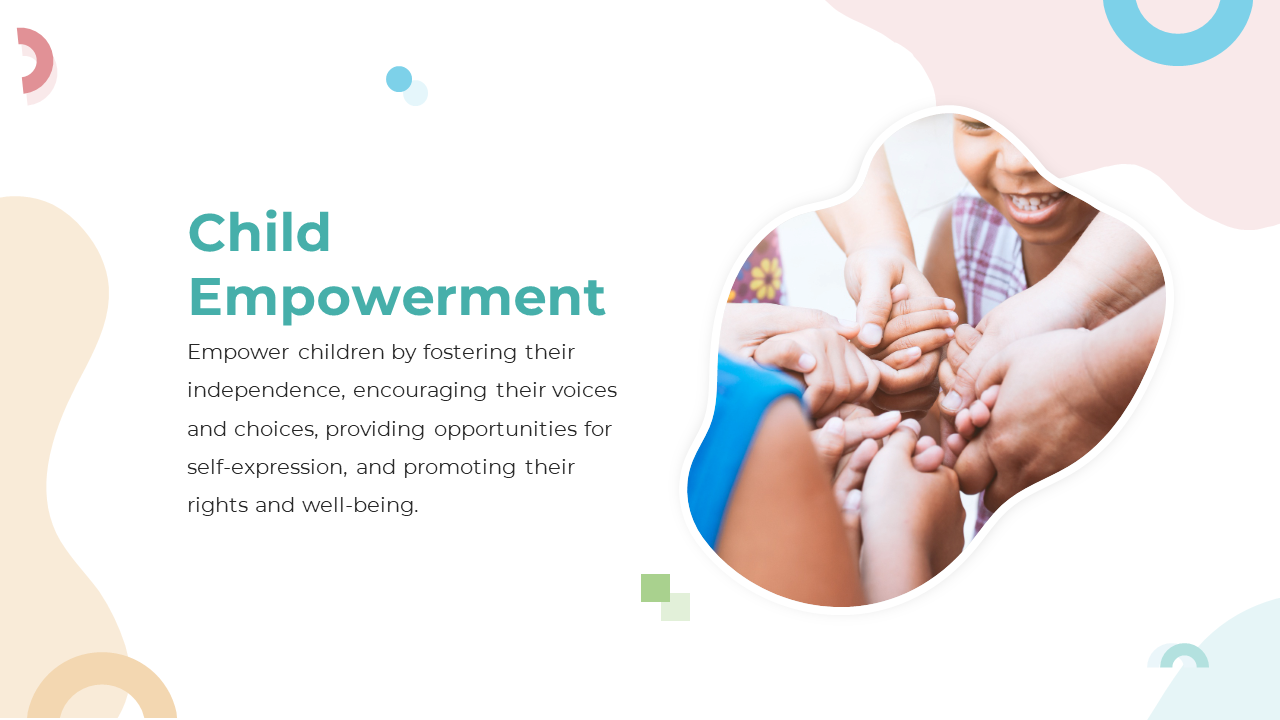 Child Empowerment

Empower children by fostering their independence, encouraging their voices and choices, providing opportunities for self-expression, and promoting their rights and well-being.